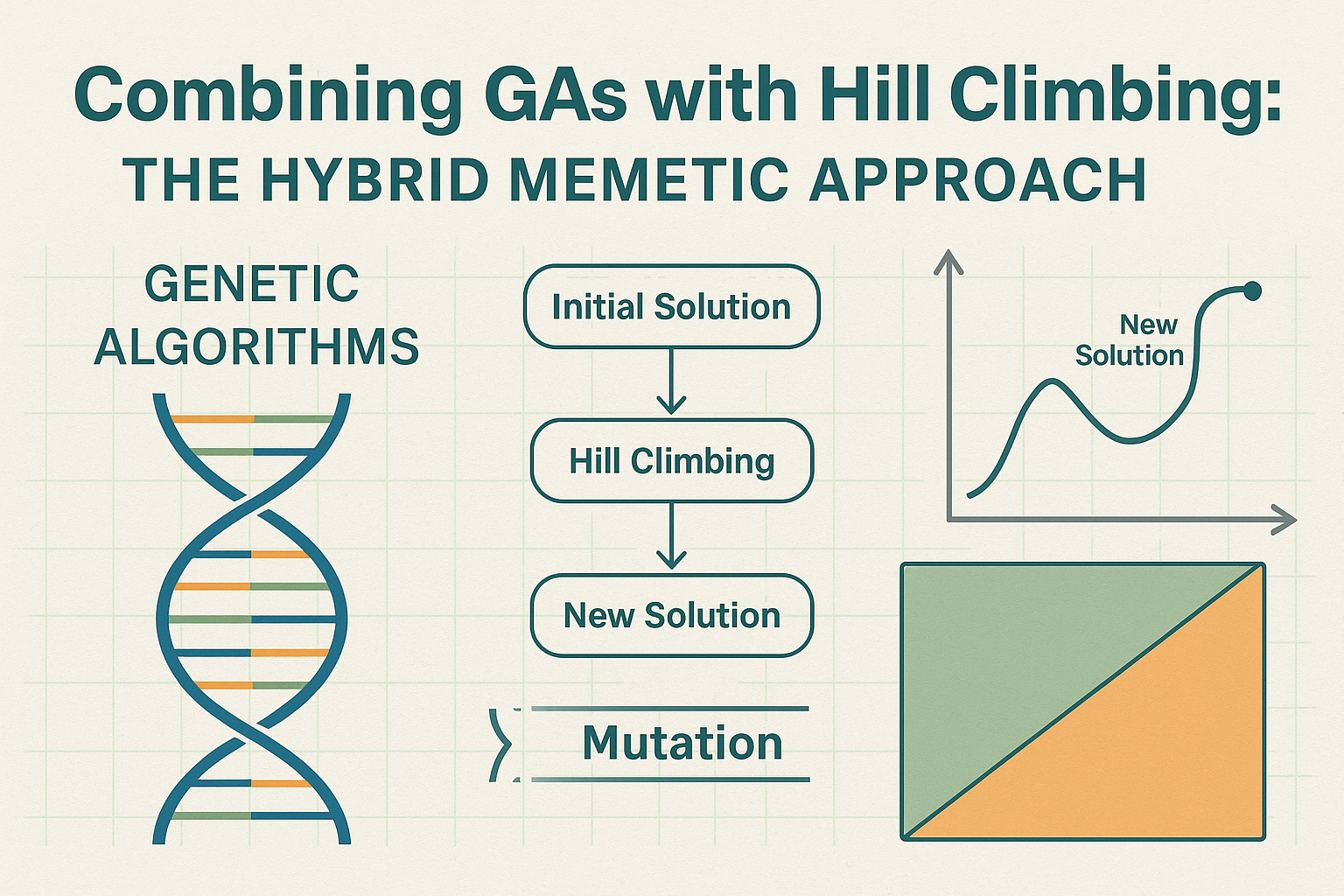 Combining GAs with Hill Climbing:
THE HYBRID MEMETIC APPROACH

GENETIC ALGORITHMS

Initial Solution

Hill Climbing

New Solution

Mutation

New Solution